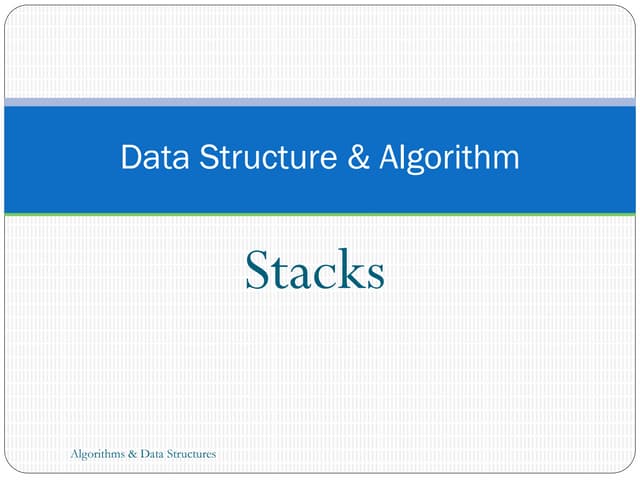 Data Structure & Algorithm

Stacks

Algorithms & Data Structures